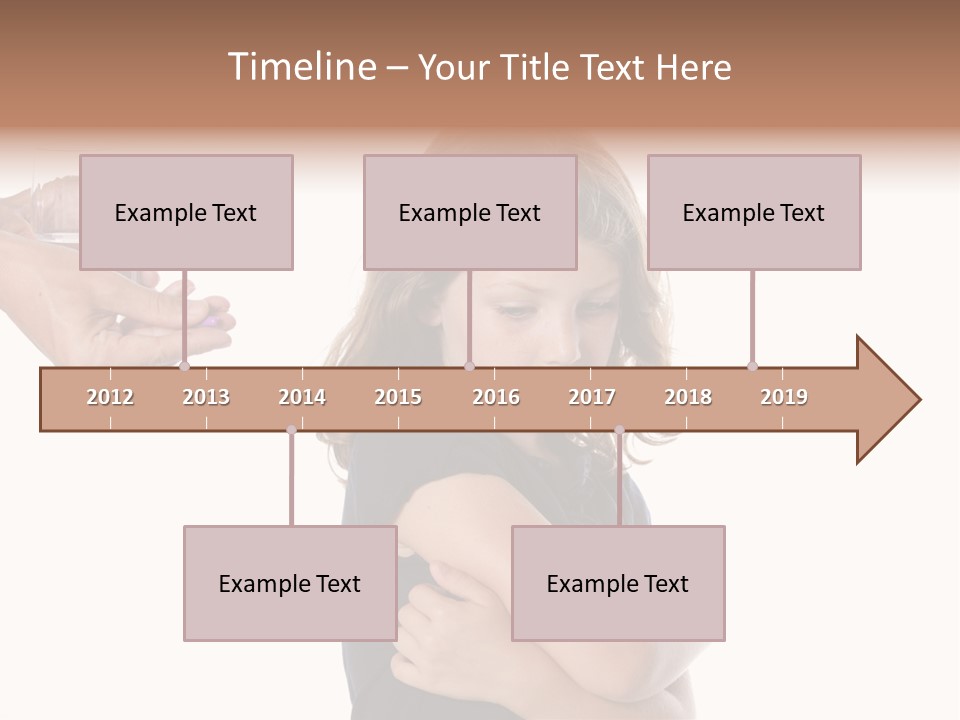 Timeline – Your Title Text Here

Example Text

Example Text

Example Text

2012 2013 2014 2015 2016 2017 2018 2019

Example Text

Example Text